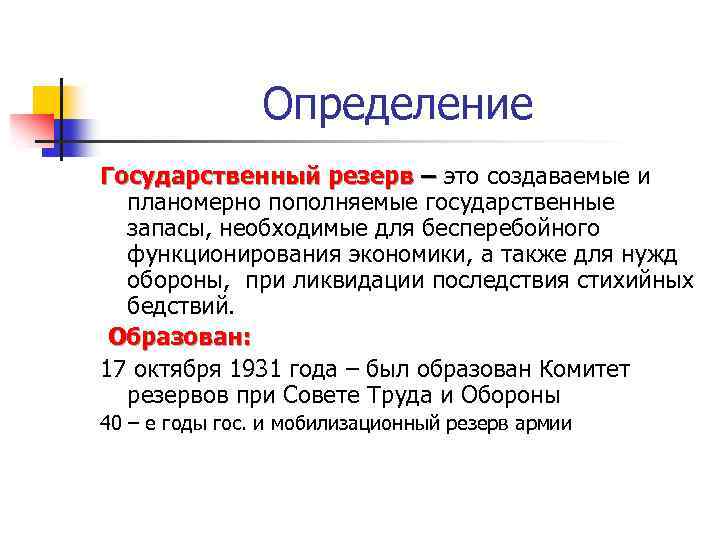 Определение

Государственный резерв – это создаваемые и планомерно пополняемые государственные запасы, необходимые для бесперебойного функционирования экономики, а также для нужд обороны, при ликвидации последствия стихийных бедствий.

Образован:

17 октября 1931 года – был образован Комитет резервов при Совете Труда и Обороны

40 – е годы гос. и мобилизационный резерв армии